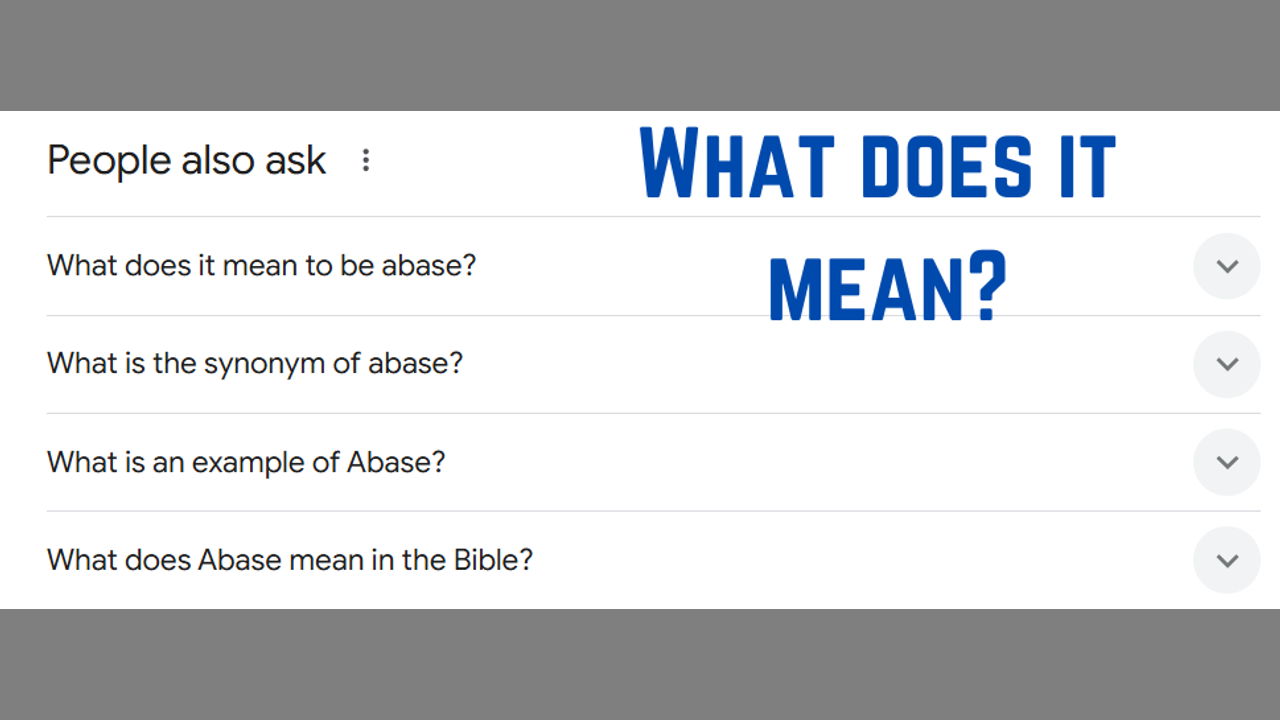 People also ask

What does it mean?

What does it mean to be abase?

What is the synonym of abase?

What is an example of Abase?

What does Abase mean in the Bible?